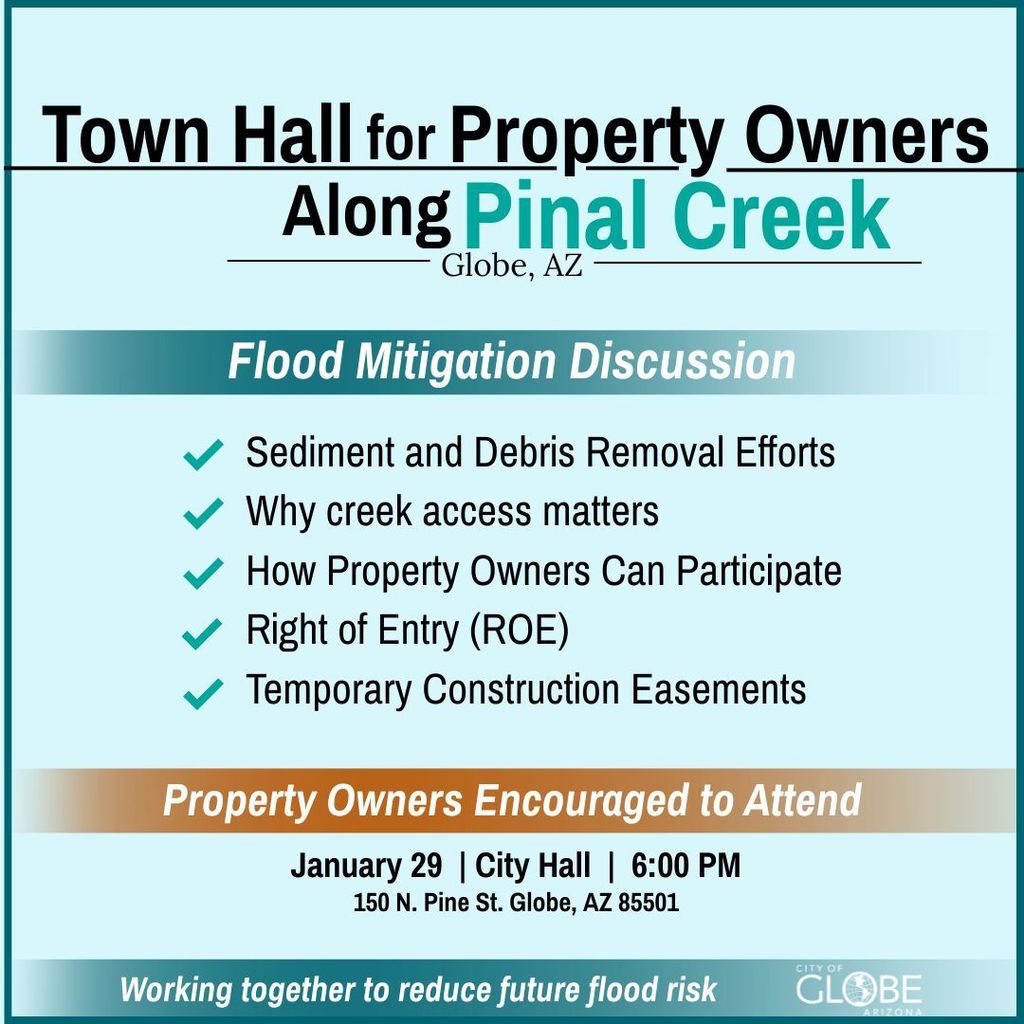 Town Hall for Property Owners
Along Pinal Creek
Globe, AZ

Flood Mitigation Discussion

Sediment and Debris Removal Efforts
Why creek access matters
How Property Owners Can Participate
Right of Entry (ROE)
Temporary Construction Easements

Property Owners Encouraged to Attend

January 29 | City Hall | 6:00 PM
150 N. Pine St. Globe, AZ 85501

Working together to reduce future flood risk

CITY OF GLOBE ARIZONA